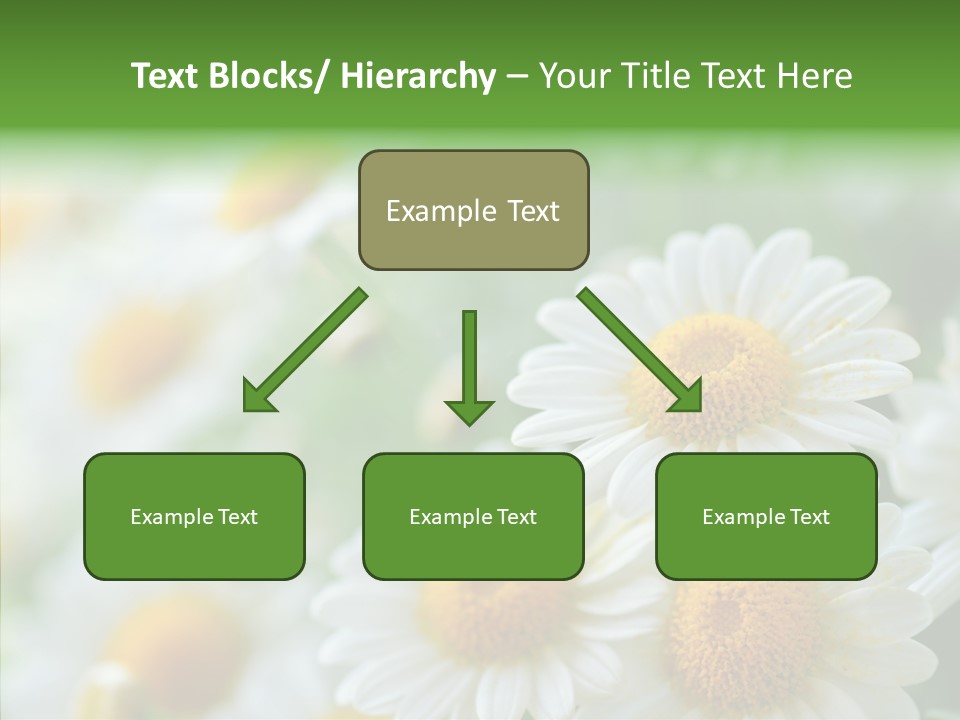 Text Blocks/ Hierarchy – Your Title Text Here

Example Text

Example Text

Example Text

Example Text